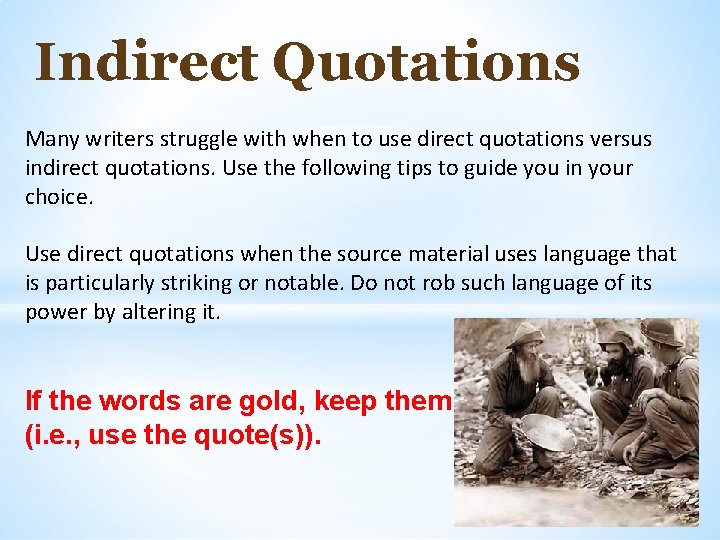 Indirect Quotations

Many writers struggle with when to use direct quotations versus indirect quotations. Use the following tips to guide you in your choice.

Use direct quotations when the source material uses language that is particularly striking or notable. Do not rob such language of its power by altering it.

If the words are gold, keep them (i.e., use the quote(s)).